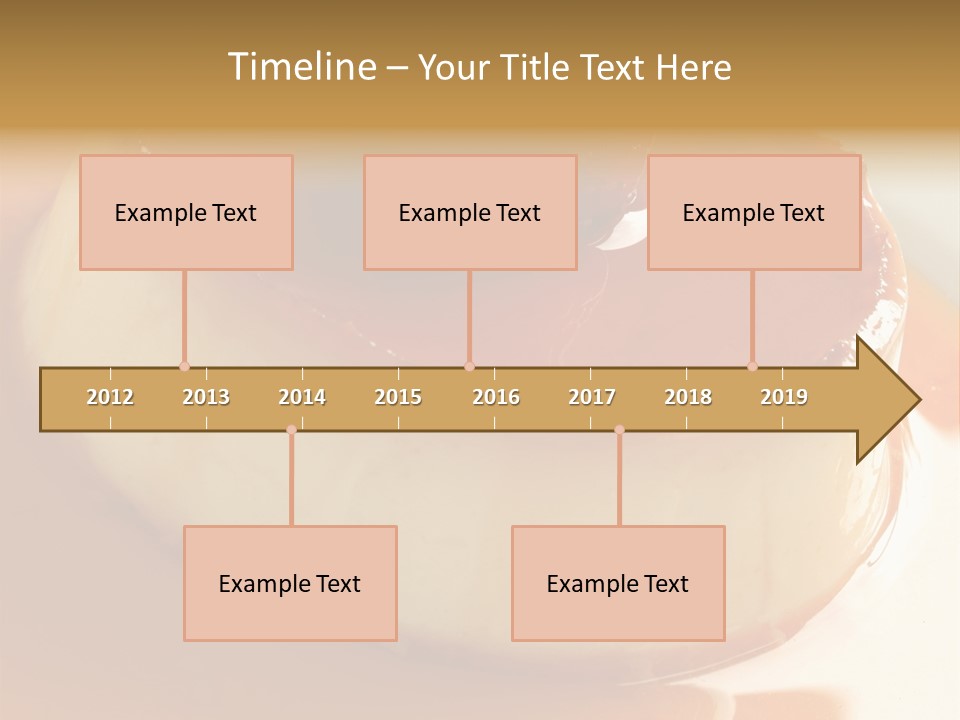 Timeline – Your Title Text Here

Example Text

Example Text

Example Text

2012 2013 2014 2015 2016 2017 2018 2019

Example Text

Example Text